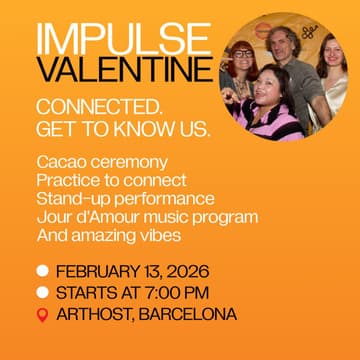 IMPULSE
VALENTINE

CONNECTED.
GET TO KNOW US.

Cacao ceremony
Practice to connect
Stand-up performance
Jour d'Amour music program
And amazing vibes

FEBRUARY 13, 2026
STARTS AT 7:00 PM
ARTHOST, BARCELONA